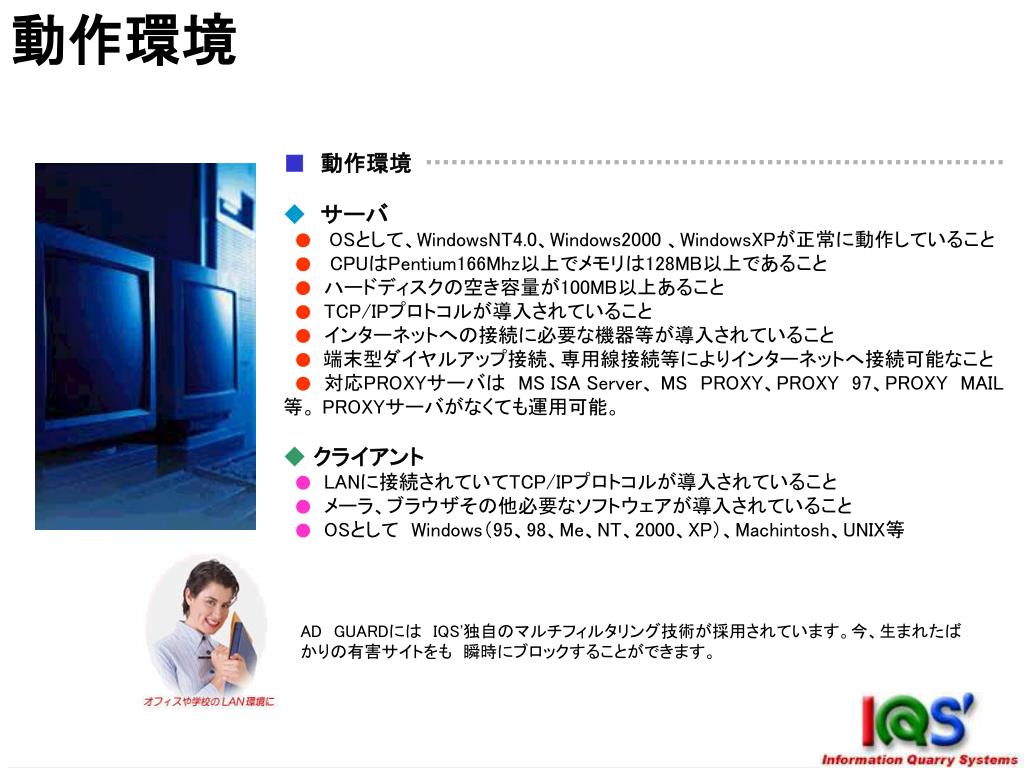 動作環境

■ 動作環境

◆ サーバ
● OSとして、WindowsNT4.0、Windows2000 、WindowsXPが正常に動作していること
● CPUはPentium166Mhz以上でメモリは128MB以上であること
● ハードディスクの空き容量が100MB以上あること
● TCP/IPプロトコルが導入されていること
● インターネットへの接続に必要な機器等が導入されていること
● 端末型ダイヤルアップ接続、専用線接続等によりインターネットへ接続可能なこと
● 対応PROXYサーバは MS ISA Server、MS PROXY、PROXY 97、PROXY MAIL等。PROXYサーバがなくても運用可能。

◆ クライアント
● LANに接続されていてTCP/IPプロトコルが導入されていること
● メーラ、ブラウザその他必要なソフトウェアが導入されていること
● OSとして Windows(95、98、Me、NT、2000、XP)、Machintosh、UNIX等

オフィスや学校のLAN環境に

AD GUARDには IQS'独自のマルチフィルタリング技術が採用されています。今、生まれたばかりの有害サイトをも 瞬時にブロックすることができます。

IQS'
Information Quarry Systems